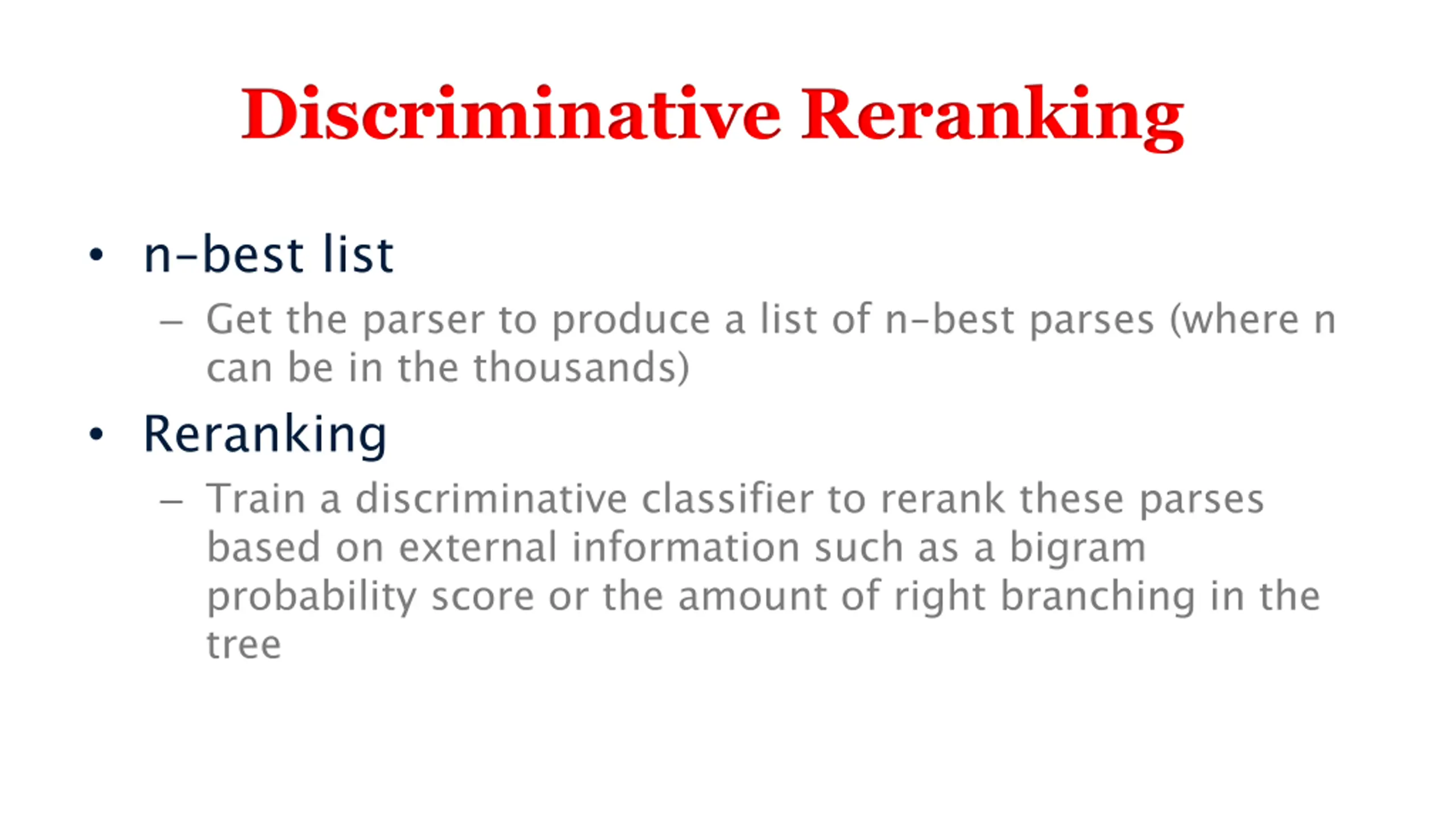 Discriminative Reranking

• n-best list
  – Get the parser to produce a list of n-best parses (where n can be in the thousands)
• Reranking
  – Train a discriminative classifier to rerank these parses based on external information such as a bigram probability score or the amount of right branching in the tree